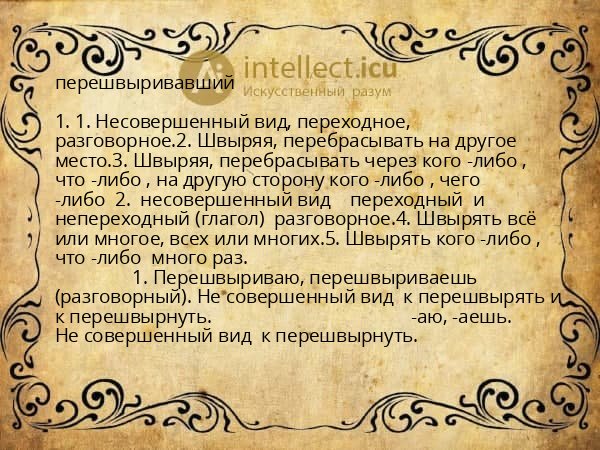 intellect.icu
Искусственный разум

перешвыривавший

1. 1. Несовершенный вид, переходное, разговорное.2. Швыряя, перебрасывать на другое место.3. Швыряя, перебрасывать через кого -либо , что -либо , на другую сторону кого -либо , чего -либо 2. несовершенный вид переходный и непереходный (глагол) разговорное.4. Швырять всё или многое, всех или многих.5. Швырять кого -либо , что -либо много раз.

1. Перешвыриваю, перешвыриваешь (разговорный). Не совершенный вид к перешвырять и к перешвырнуть. -аю, -аешь. Не совершенный вид к перешвырнуть.